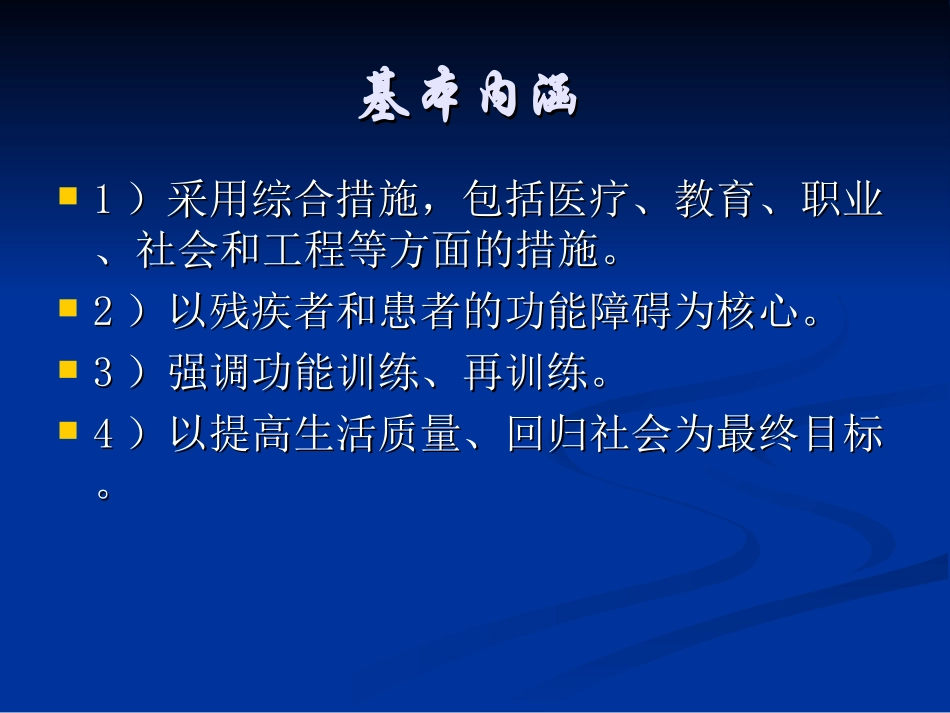 基本内涵

1）采用综合措施，包括医疗、教育、职业、社会和工程等方面的措施。

2）以残疾者和患者的功能障碍为核心。

3）强调功能训练、再训练。

4）以提高生活质量、回归社会为最终目标。